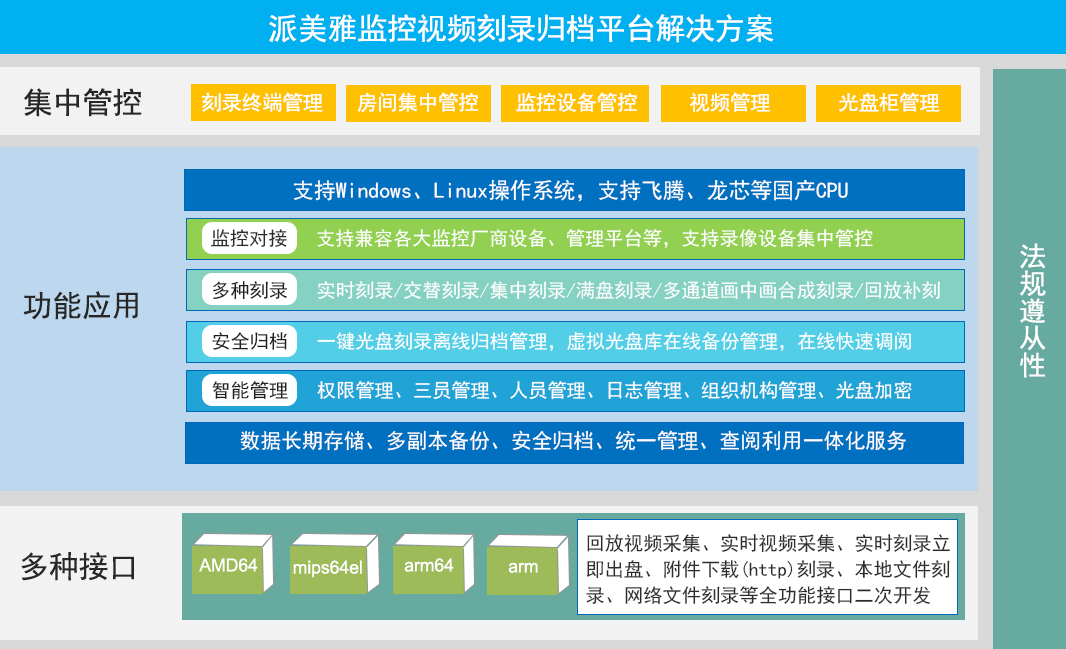 派美雅监控视频刻录归档平台解决方案

集中管控

刻录终端管理
房间集中管控
监控设备管控
视频管理
光盘柜管理

功能应用

支持Windows、Linux操作系统，支持飞腾、龙芯等国产CPU

监控对接 支持兼容各大监控厂商设备、管理平台等，支持录像设备集中管控

多种刻录 实时刻录/交替刻录/集中刻录/满盘刻录/多通道画中画合成刻录/回放补刻

安全归档 一键光盘刻录离线归档管理，虚拟光盘库在线备份管理，在线快速调阅

智能管理 权限管理、三员管理、人员管理、日志管理、组织机构管理、光盘加密

数据长期存储、多副本备份、安全归档、统一管理、查阅利用一体化服务

多种接口

AMD64
mips64el
arm64
arm

回放视频采集、实时视频采集、实时刻录立即出盘、附件下载(http)刻录、本地文件刻录、网络文件刻录等全功能接口二次开发

法规遵从性